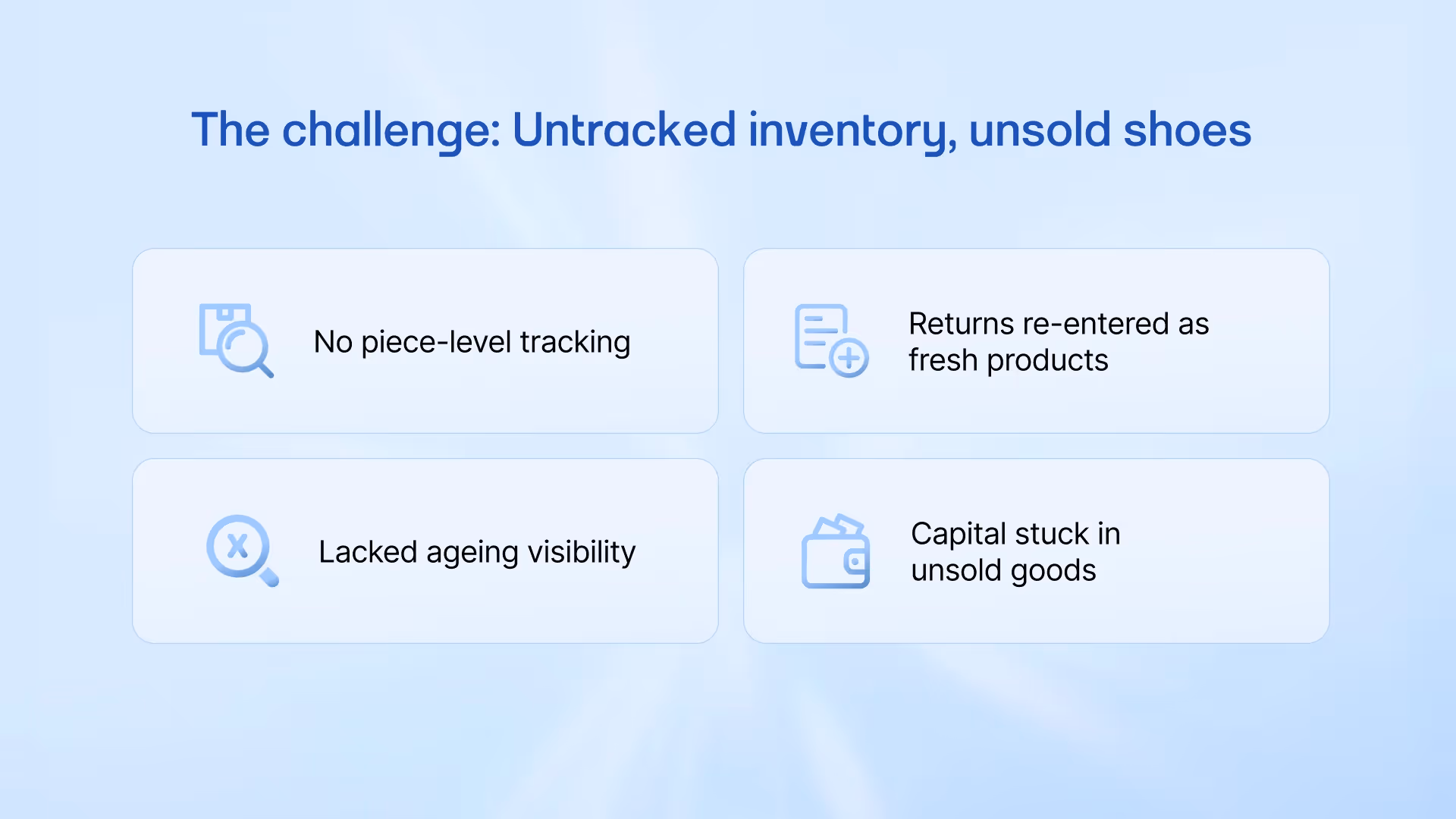 The challenge: Untracked inventory, unsold shoes

No piece-level tracking

Returns re-entered as fresh products

Lacked ageing visibility

Capital stuck in unsold goods